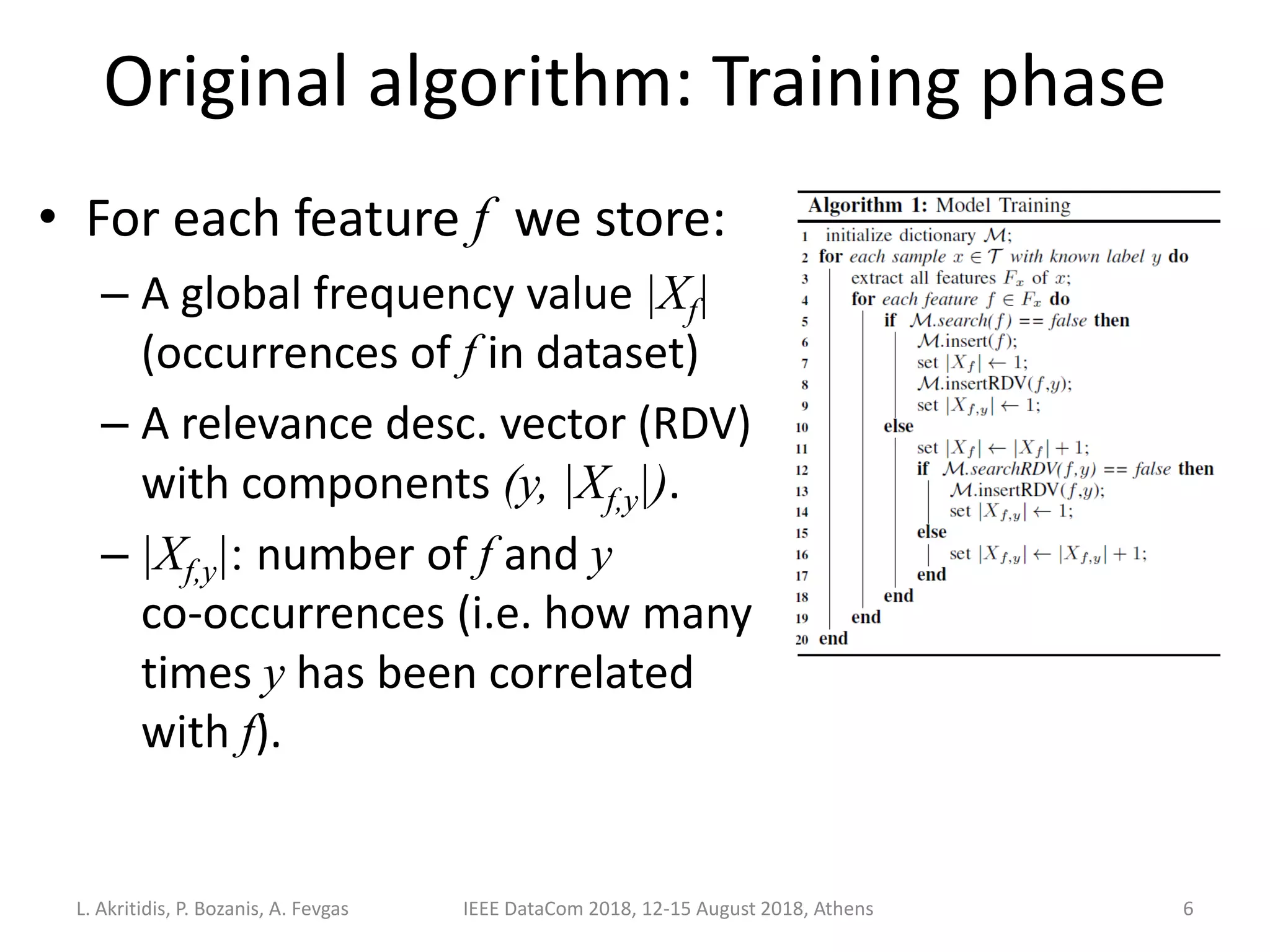 Original algorithm: Training phase

• For each feature $f$ we store:
– A global frequency value $|X_f|$ (occurrences of $f$ in dataset)
– A relevance desc. vector (RDV) with components $(y, |X_{f,y}|)$.
– $|X_{f,y}|$: number of $f$ and $y$ co-occurrences (i.e. how many times $y$ has been correlated with $f$).

Algorithm 1: Model Training
1 initialize dictionary $\mathcal{M}$;
2 for each sample $x \in \mathcal{T}$ with known label $y$ do
3 extract all features $F_x$ of $x$;
4 for each feature $f \in F_x$ do
5 if $\mathcal{M}$.search($f$) == false then
6 $\mathcal{M}$.insert($f$);
7 set $|X_f| \leftarrow 1$;
8 $\mathcal{M}$.insertRDV($f$,$y$);
9 set $|X_{f,y}| \leftarrow 1$;
10 else
11 set $|X_f| \leftarrow |X_f| + 1$;
12 if $\mathcal{M}$.searchRDV($f$,$y$) == false then
13 $\mathcal{M}$.insertRDV($f$,$y$);
14 set $|X_{f,y}| \leftarrow 1$;
15 else
16 set $|X_{f,y}| \leftarrow |X_{f,y}| + 1$;
17 end
18 end
19 end
20 end

L. Akritidis, P. Bozanis, A. Fevgas IEEE DataCom 2018, 12-15 August 2018, Athens 6